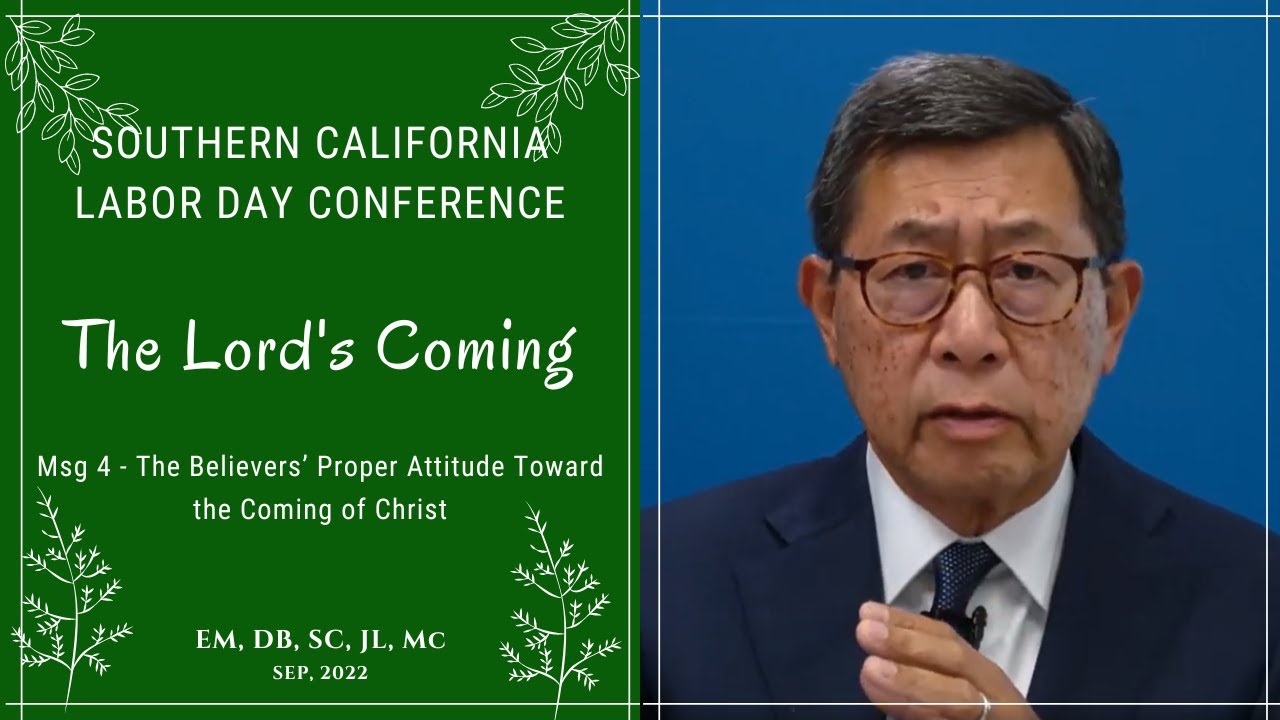 SOUTHERN CALIFORNIA LABOR DAY CONFERENCE

The Lord's Coming

Msg 4 - The Believers' Proper Attitude Toward the Coming of Christ

EM, DB, SC, JL, MC
SEP, 2022